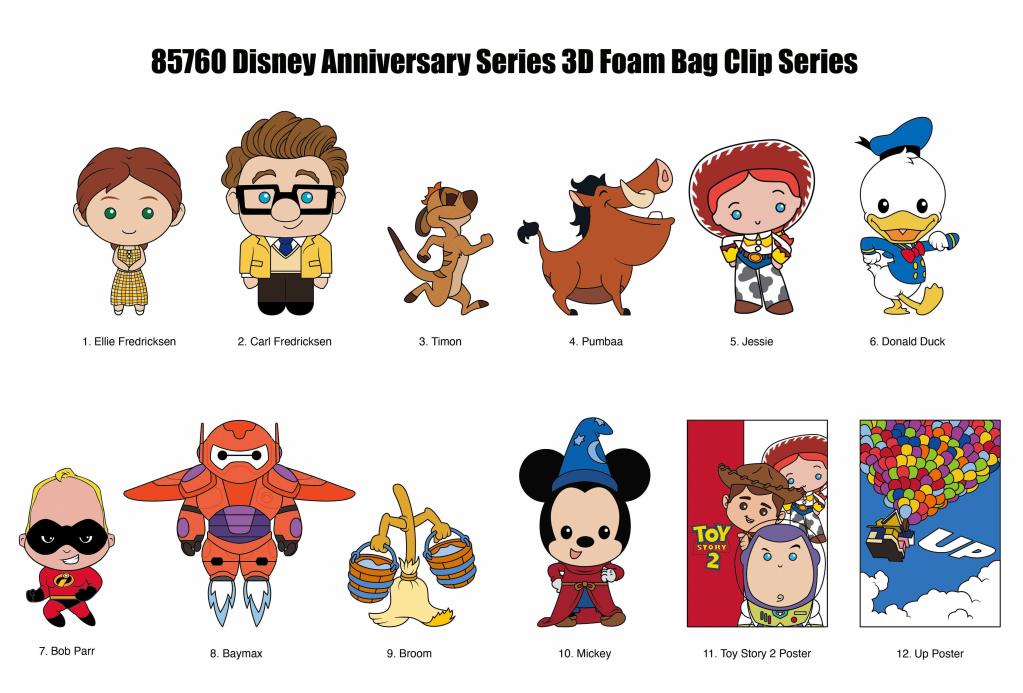 85760 Disney Anniversary Series 3D Foam Bag Clip Series

1. Ellie Fredricksen
2. Carl Fredricksen
3. Timon
4. Pumbaa
5. Jessie
6. Donald Duck

7. Bob Parr
8. Baymax
9. Broom
10. Mickey
TOY STORY 2
11. Toy Story 2 Poster
UP
12. Up Poster